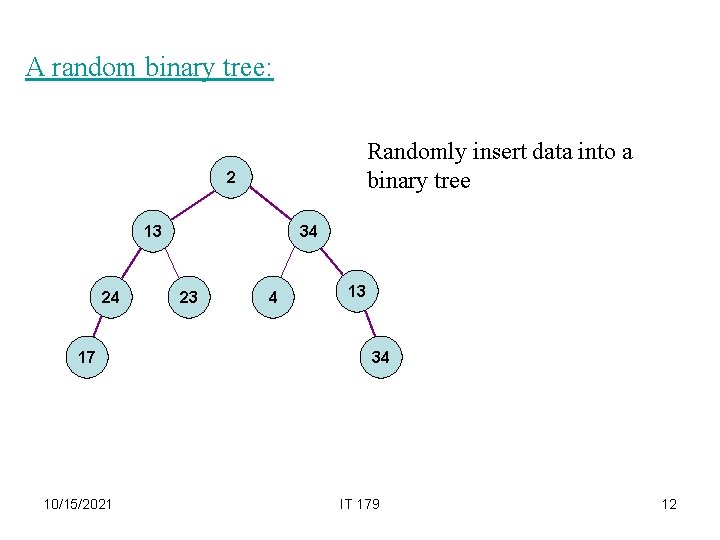 A random binary tree:

Randomly insert data into a binary tree

2

13

34

24

23

4

13

17

34

10/15/2021

IT 179

12